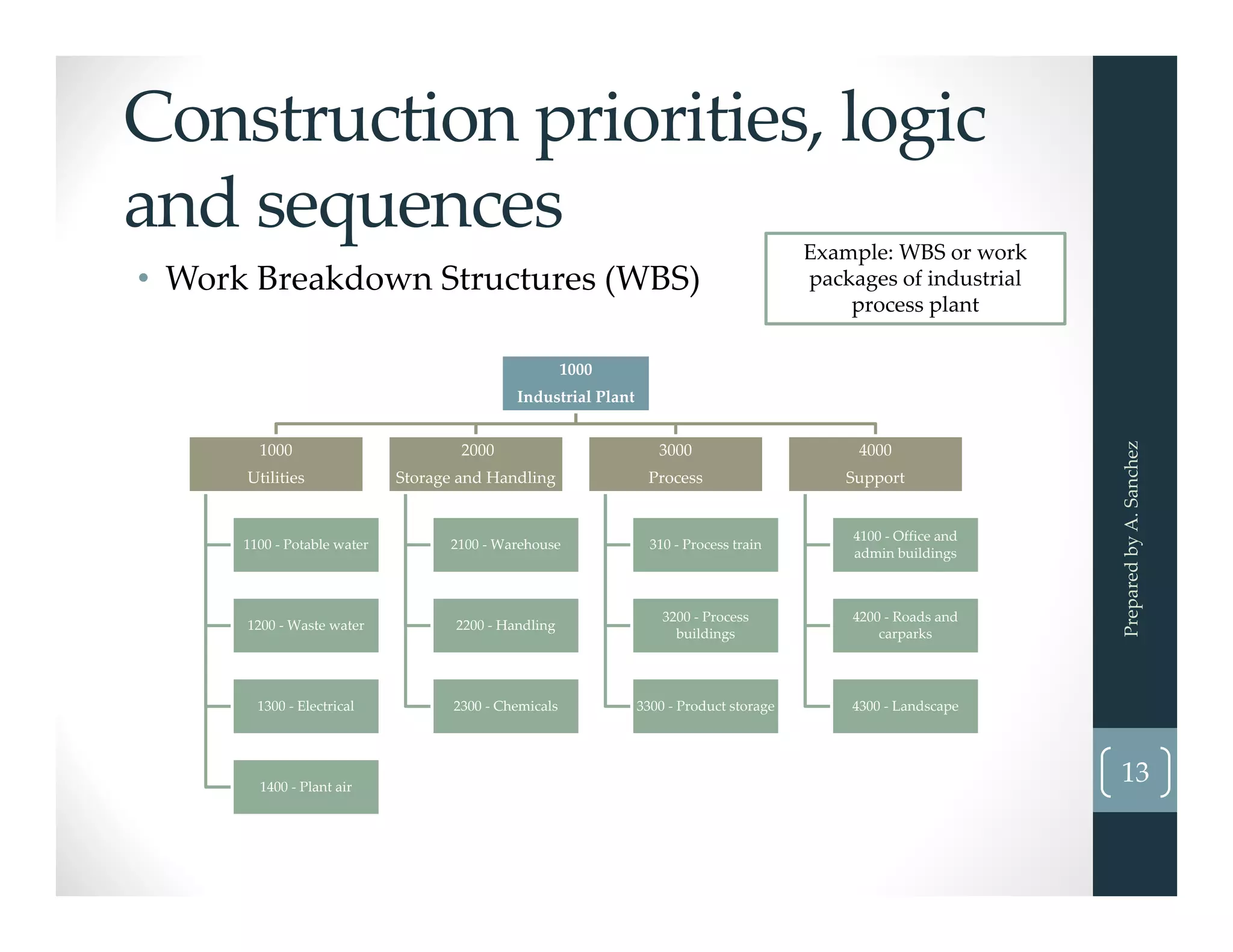 Construction priorities, logic and sequences

• Work Breakdown Structures (WBS)

Example: WBS or work packages of industrial process plant

1000
Industrial Plant

1000
Utilities

1100 - Potable water

1200 - Waste water

1300 - Electrical

1400 - Plant air

2000
Storage and Handling

2100 - Warehouse

2200 - Handling

2300 - Chemicals

3000
Process

310 - Process train

3200 - Process buildings

3300 - Product storage

4000
Support

4100 - Office and admin buildings

4200 - Roads and carparks

4300 - Landscape

Prepared by A. Sanchez

13